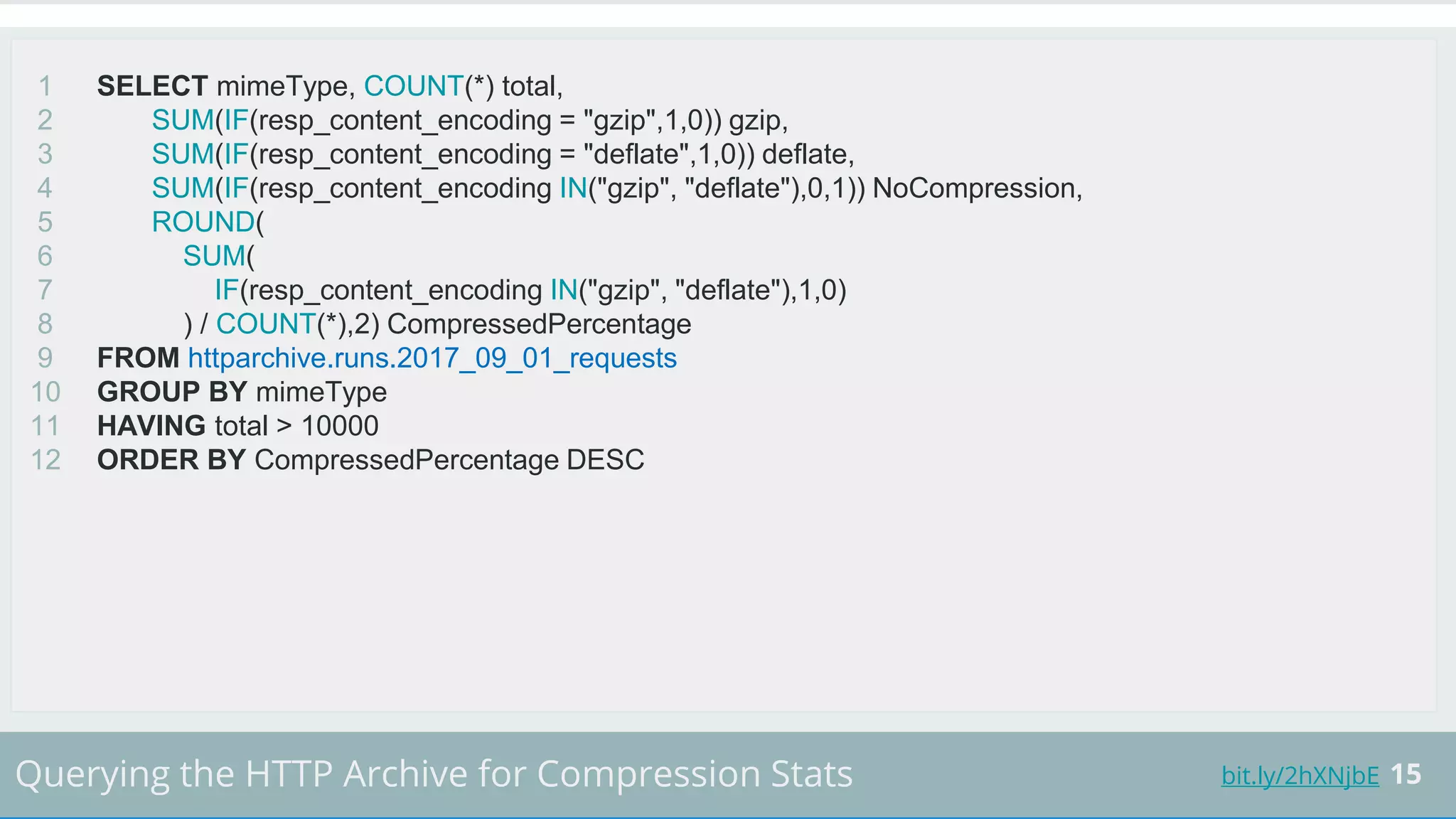 1 SELECT mimeType, COUNT(*) total,
2 SUM(IF(resp_content_encoding = "gzip",1,0)) gzip,
3 SUM(IF(resp_content_encoding = "deflate",1,0)) deflate,
4 SUM(IF(resp_content_encoding IN("gzip", "deflate"),0,1)) NoCompression,
5 ROUND(
6 SUM(
7 IF(resp_content_encoding IN("gzip", "deflate"),1,0)
8 ) / COUNT(*),2) CompressedPercentage
9 FROM httparchive.runs.2017_09_01_requests
10 GROUP BY mimeType
11 HAVING total > 10000
12 ORDER BY CompressedPercentage DESC

Querying the HTTP Archive for Compression Stats bit.ly/2hXNjbE 15